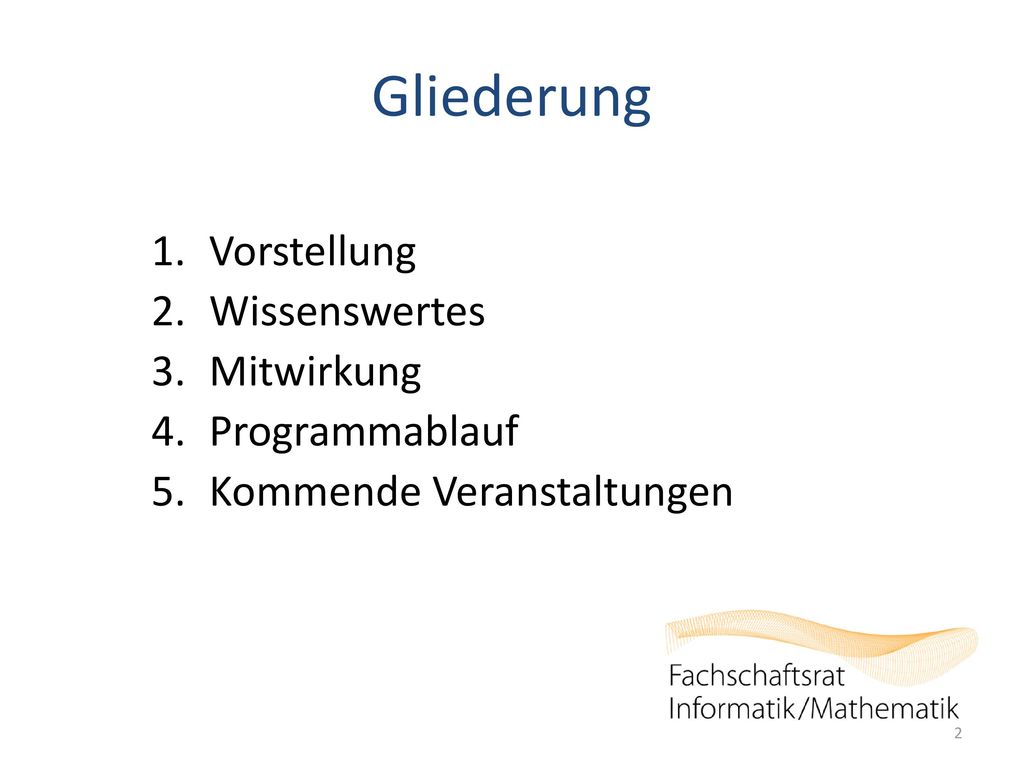 Gliederung

1. Vorstellung
2. Wissenswertes
3. Mitwirkung
4. Programmablauf
5. Kommende Veranstaltungen

Fachschaftsrat
Informatik/Mathematik

2